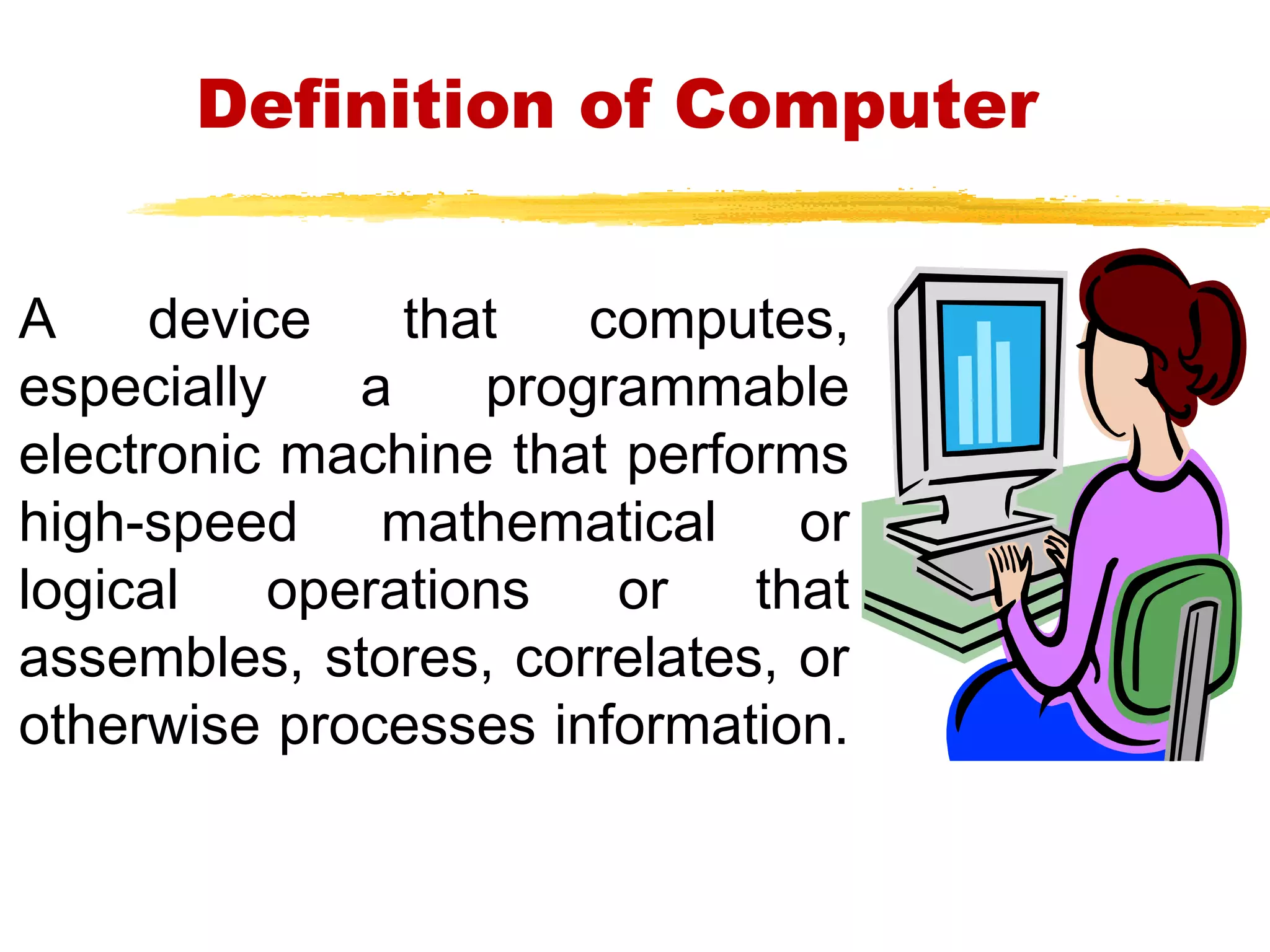 Definition of Computer

A device that computes, especially a programmable electronic machine that performs high-speed mathematical or logical operations or that assembles, stores, correlates, or otherwise processes information.